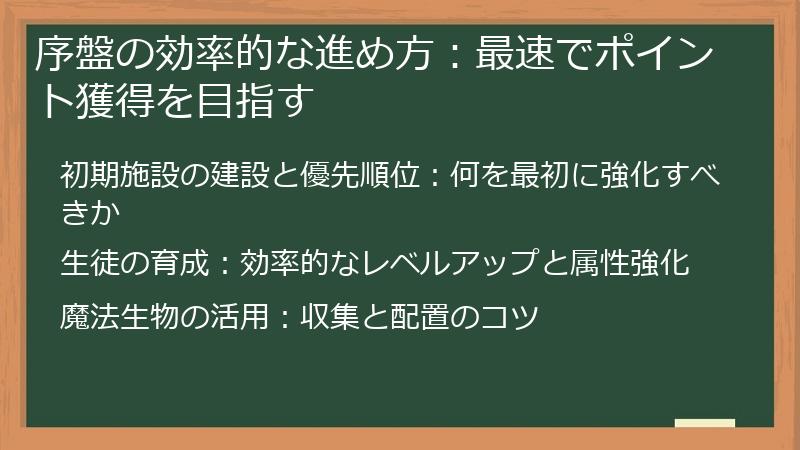 序盤の効率的な進め方：最速でポイント獲得を目指す

初期施設の建設と優先順位：何を最初に強化すべきか

生徒の育成：効率的なレベルアップと属性強化

魔法生物の活用：収集と配置のコツ